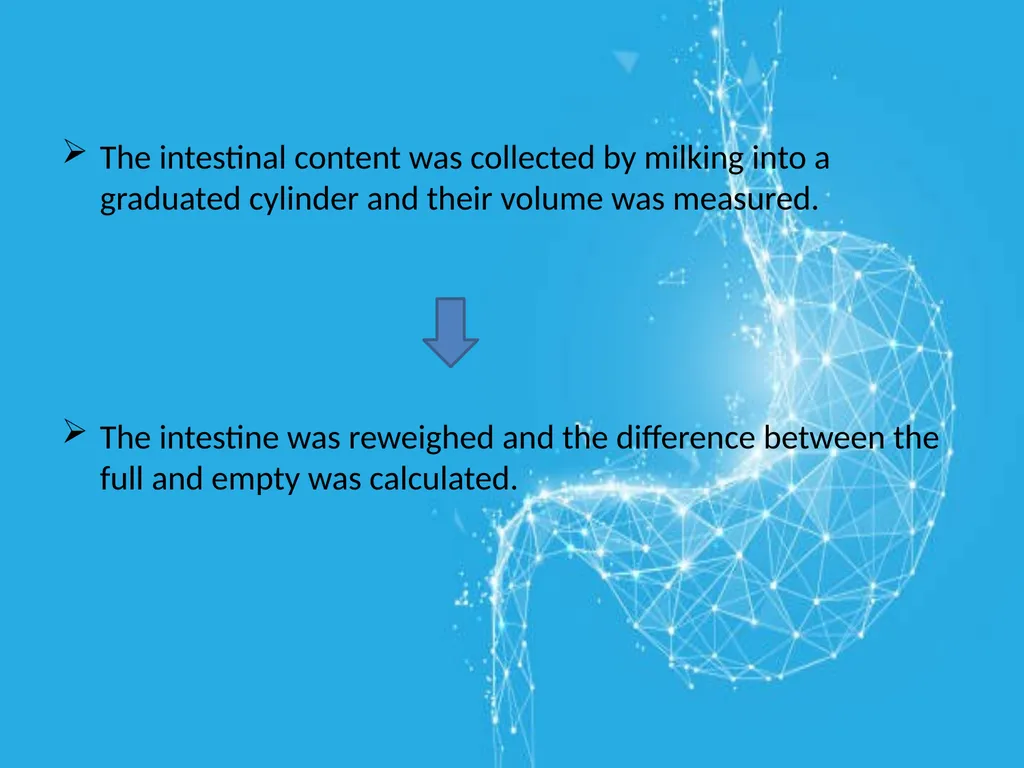 ➢ The intestinal content was collected by milking into a graduated cylinder and their volume was measured.

➢ The intestine was reweighed and the difference between the full and empty was calculated.